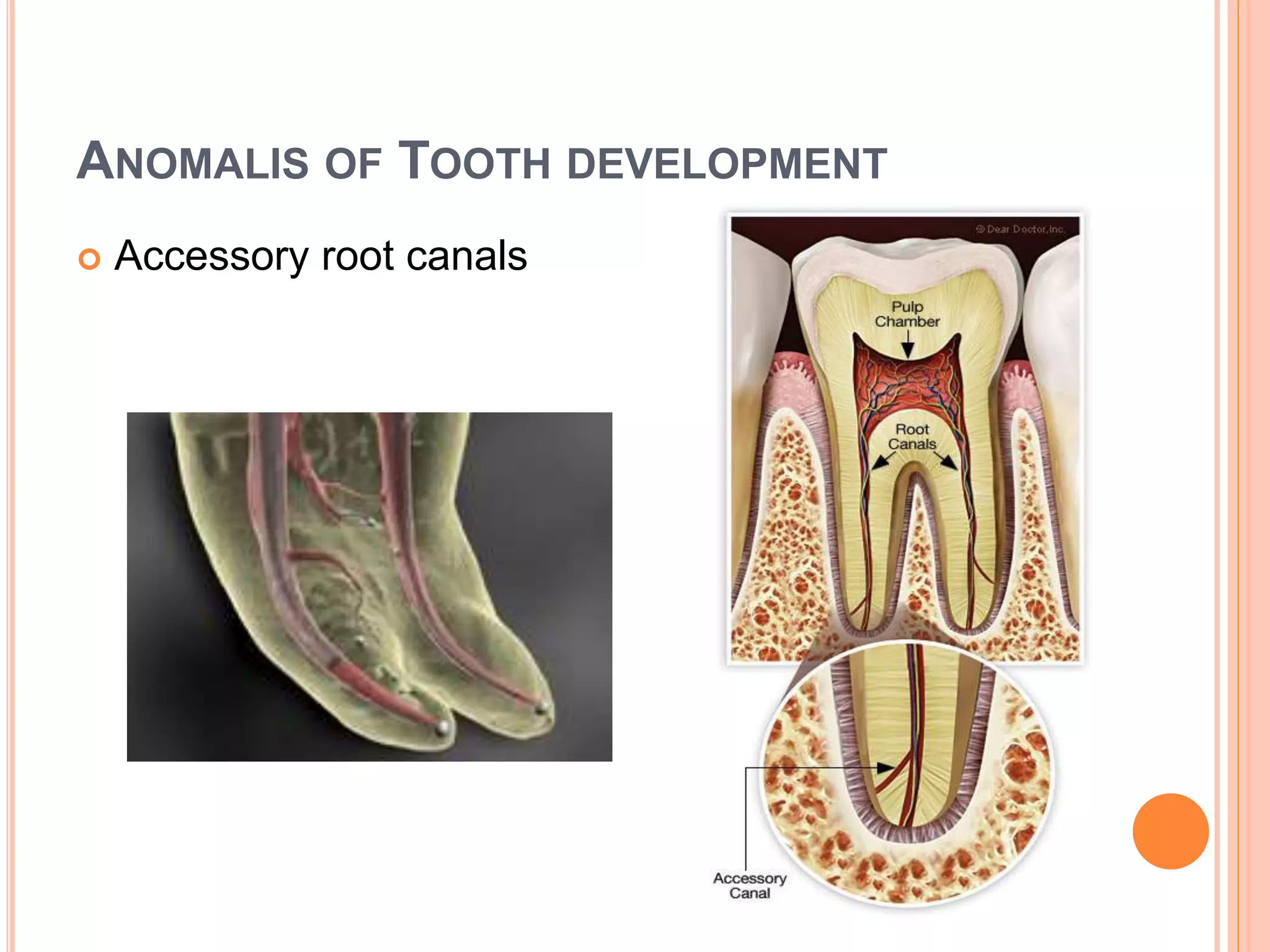 ANOMALIS OF TOOTH DEVELOPMENT

Accessory root canals

© Dear Doctor, Inc.

Pulp Chamber

Root Canals

Accessory Canal